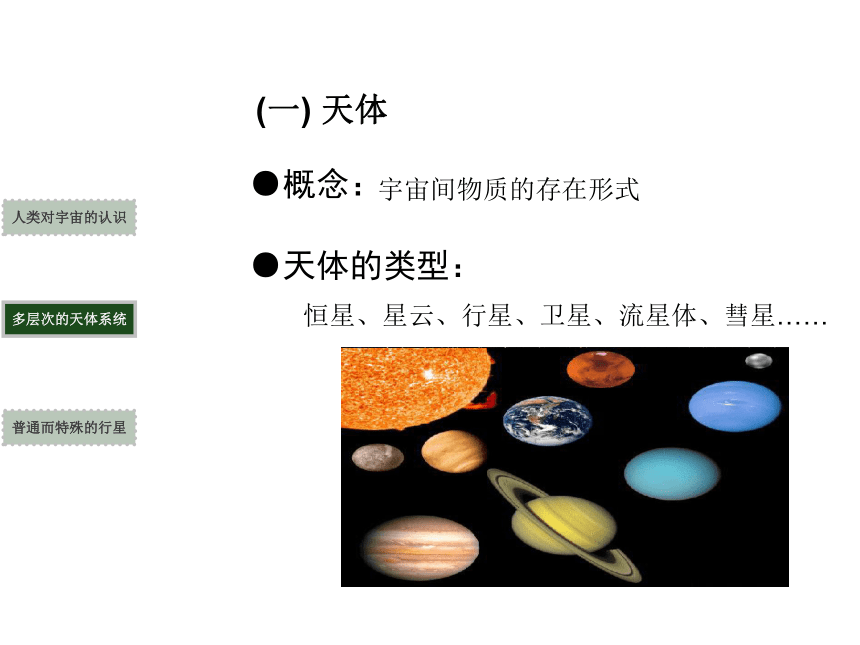 人类对宇宙的认识

多层次的天体系统

普通而特殊的行星

(一) 天体

●概念：宇宙间物质的存在形式

●天体的类型：

恒星、星云、行星、卫星、流星体、彗星……